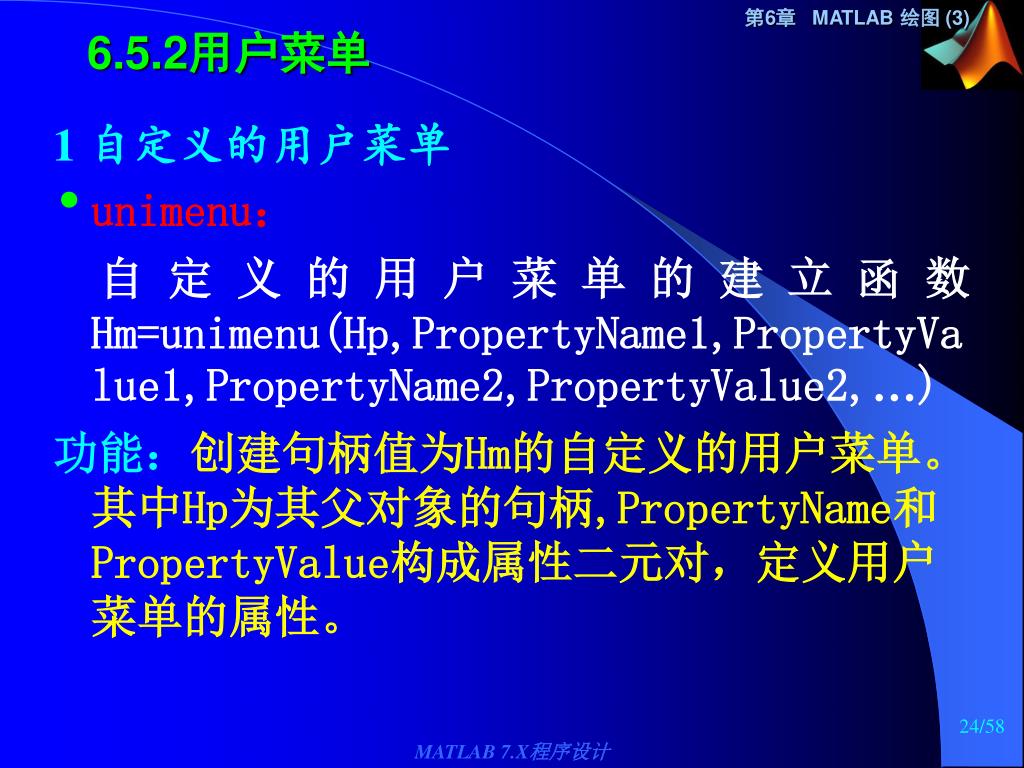 第6章 MATLAB 绘图 (3)

6.5.2用户菜单

1 自定义的用户菜单

• unimenu：

自定义的用户菜单的建立函数 Hm=unimenu(Hp,PropertyName1,PropertyValue1,PropertyName2,PropertyValue2,…)

功能：创建句柄值为Hm的自定义的用户菜单。其中Hp为其父对象的句柄,PropertyName和PropertyValue构成属性二元对，定义用户菜单的属性。

24/58

MATLAB 7.X程序设计